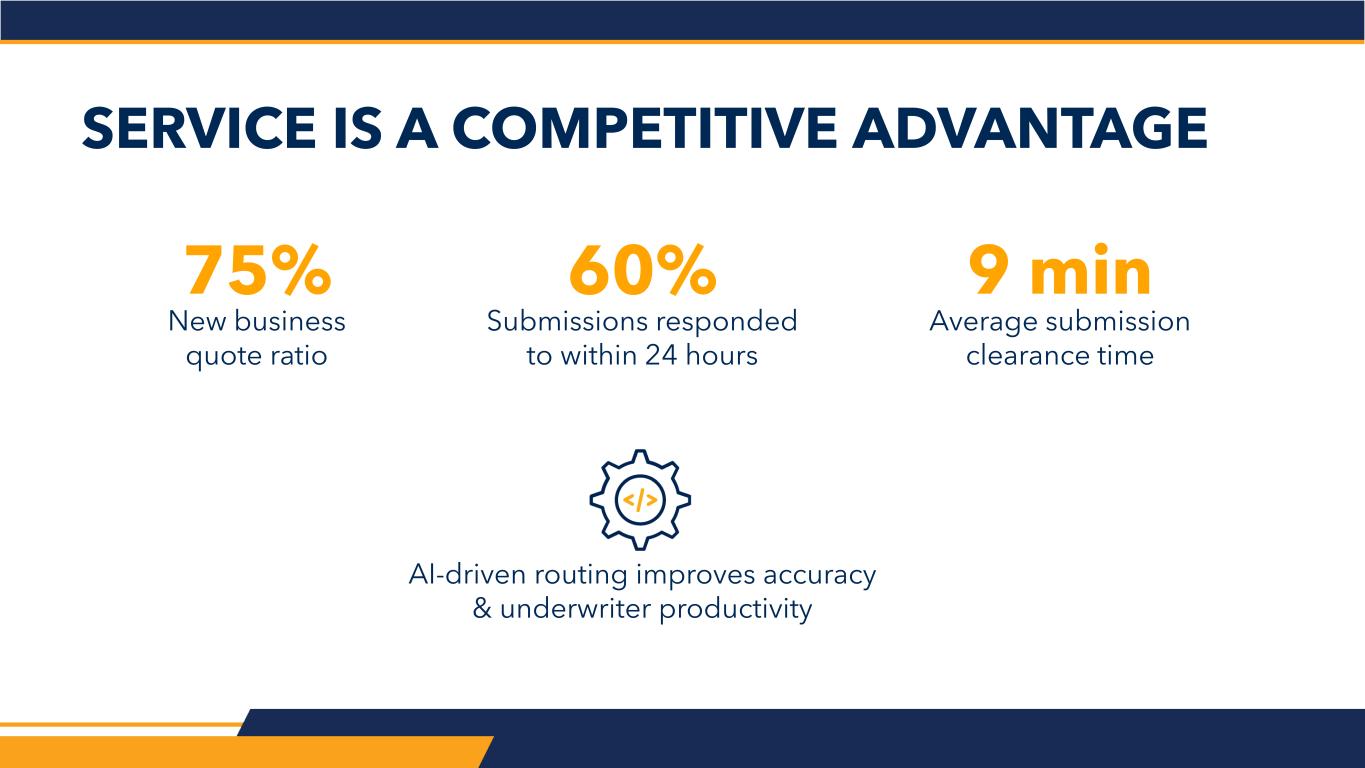 SERVICE IS A COMPETITIVE ADVANTAGE

75%
New business quote ratio

60%
Submissions responded to within 24 hours

9 min
Average submission clearance time

</>

AI-driven routing improves accuracy & underwriter productivity